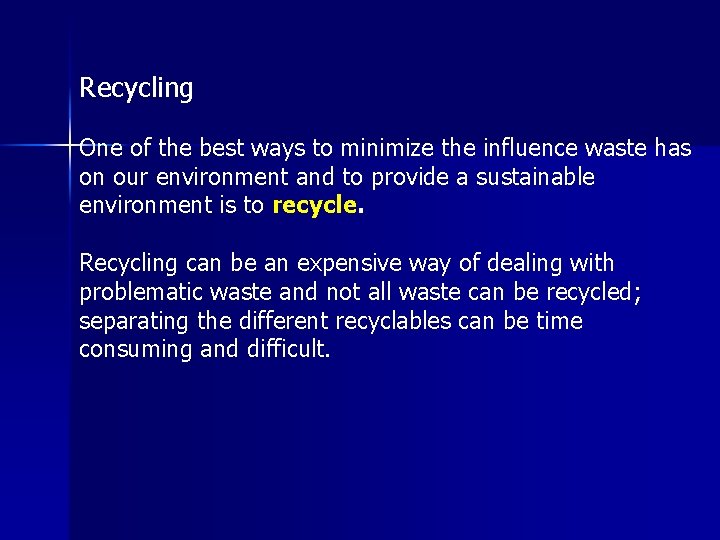 Recycling

One of the best ways to minimize the influence waste has on our environment and to provide a sustainable environment is to recycle.

Recycling can be an expensive way of dealing with problematic waste and not all waste can be recycled; separating the different recyclables can be time consuming and difficult.